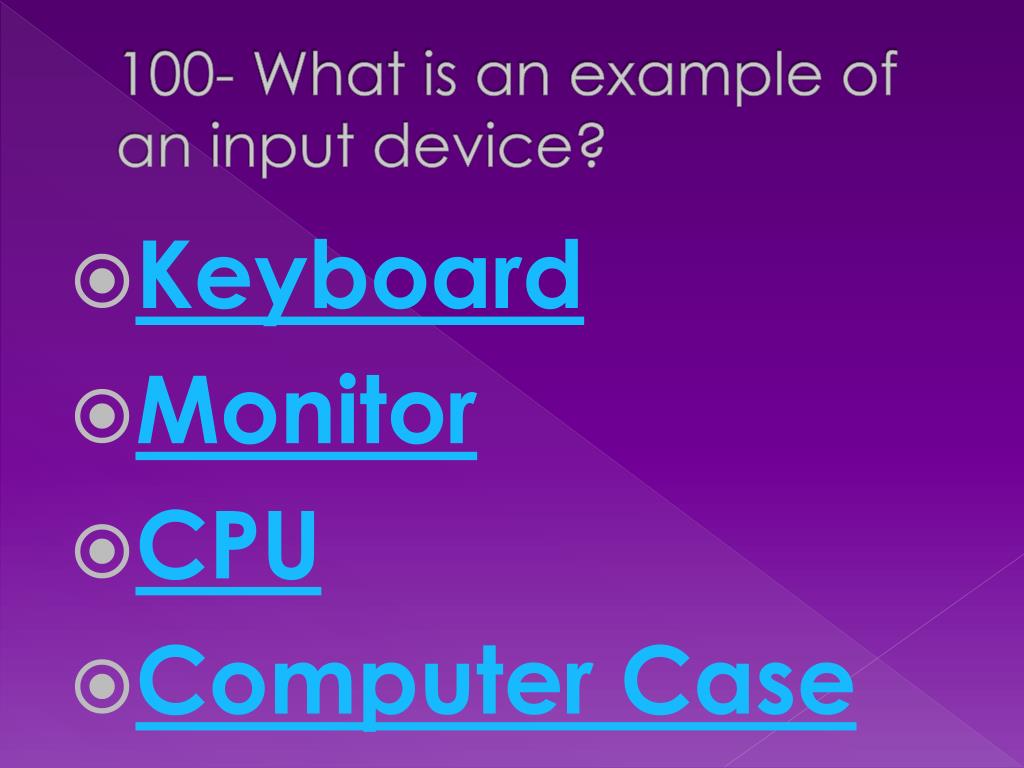 100- What is an example of an input device?

Keyboard
Monitor
CPU
Computer Case